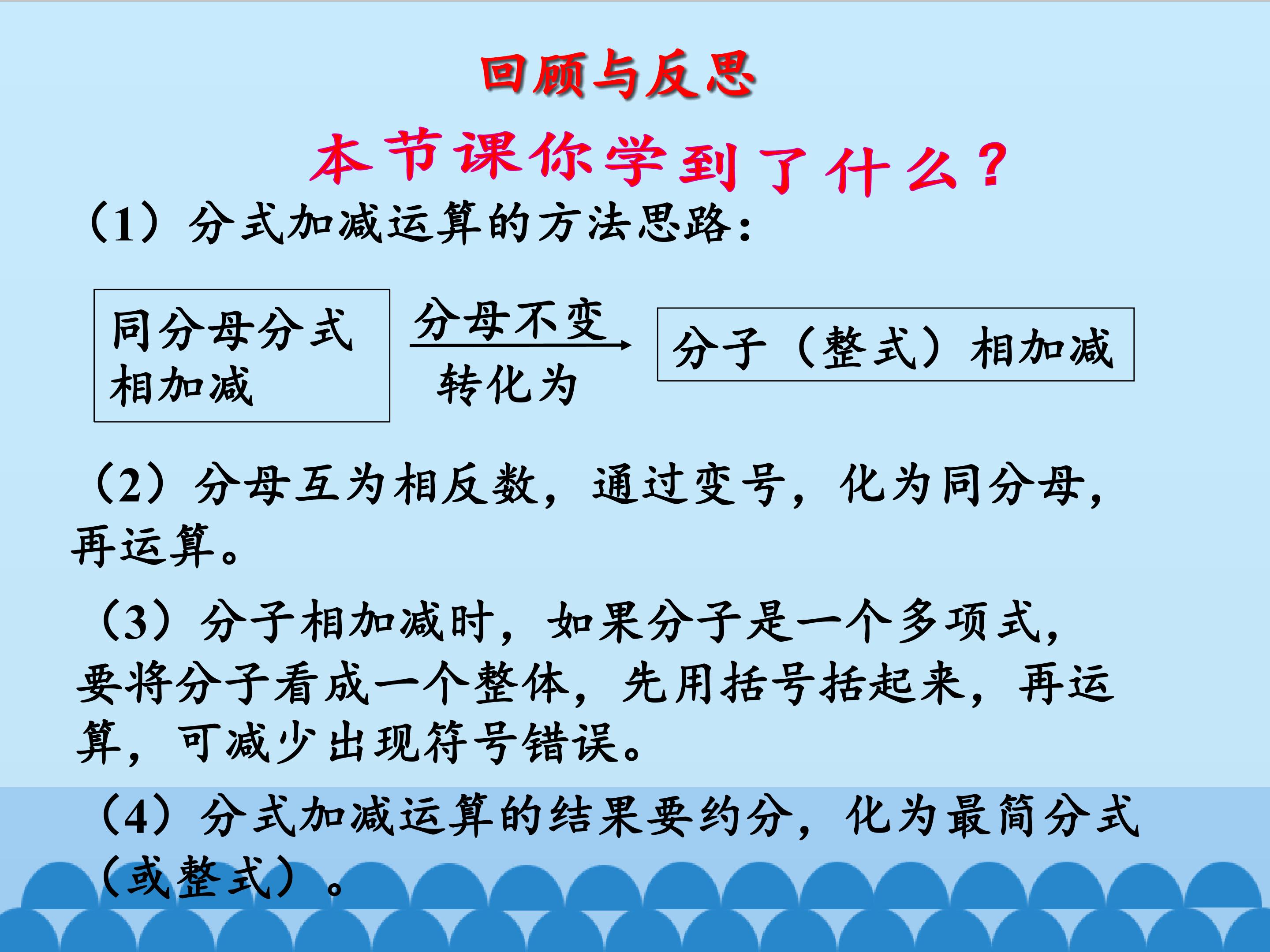 回顾与反思

本节课你学到了什么？

（1）分式加减运算的方法思路：

同分母分式相加减

分母不变

转化为

分子（整式）相加减

（2）分母互为相反数，通过变号，化为同分母，再运算。

（3）分子相加减时，如果分子是一个多项式，要将分子看成一个整体，先用括号括起来，再运算，可减少出现符号错误。

（4）分式加减运算的结果要约分，化为最简分式（或整式）。